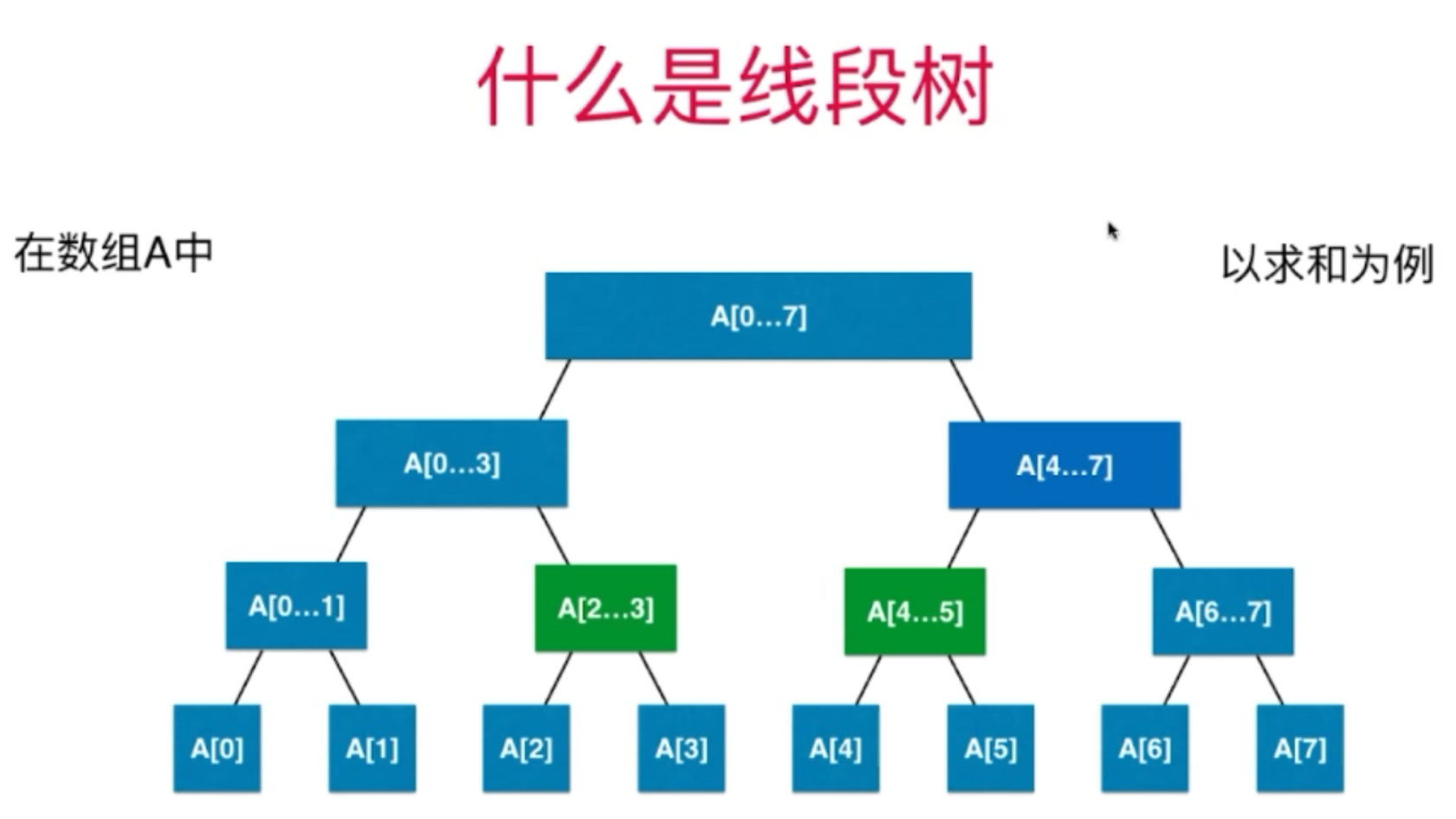 什么是线段树

在数组A中

以求和为例

A[0…7]

A[0…3]

A[4…7]

A[0…1]

A[2…3]

A[4…5]

A[6…7]

A[0]

A[1]

A[2]

A[3]

A[4]

A[5]

A[6]

A[7]